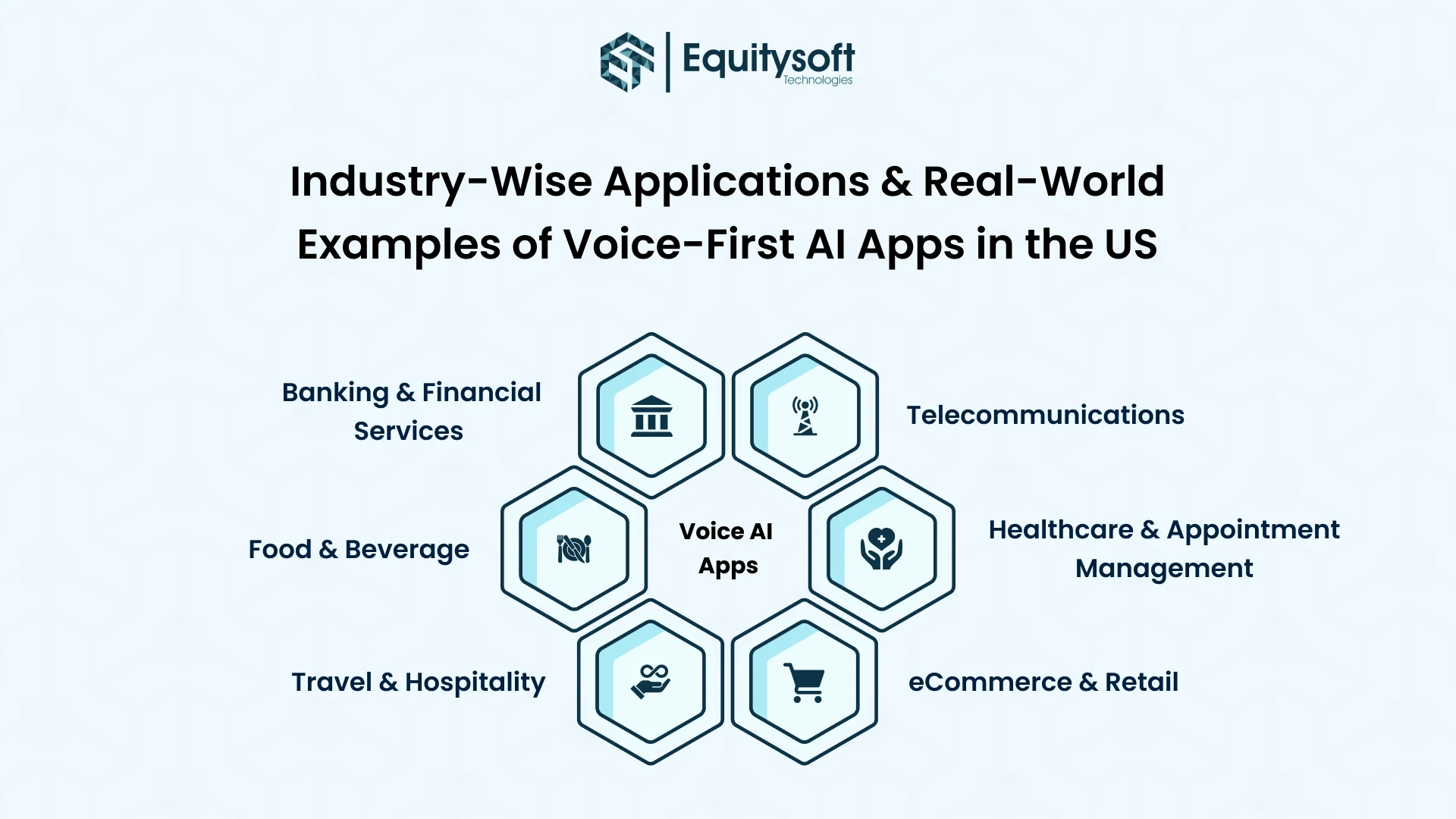 Equitysoft
Technologies

Industry-Wise Applications & Real-World Examples of Voice-First AI Apps in the US

Banking & Financial Services

Telecommunications

Food & Beverage

Voice AI Apps

Healthcare & Appointment Management

Travel & Hospitality

eCommerce & Retail